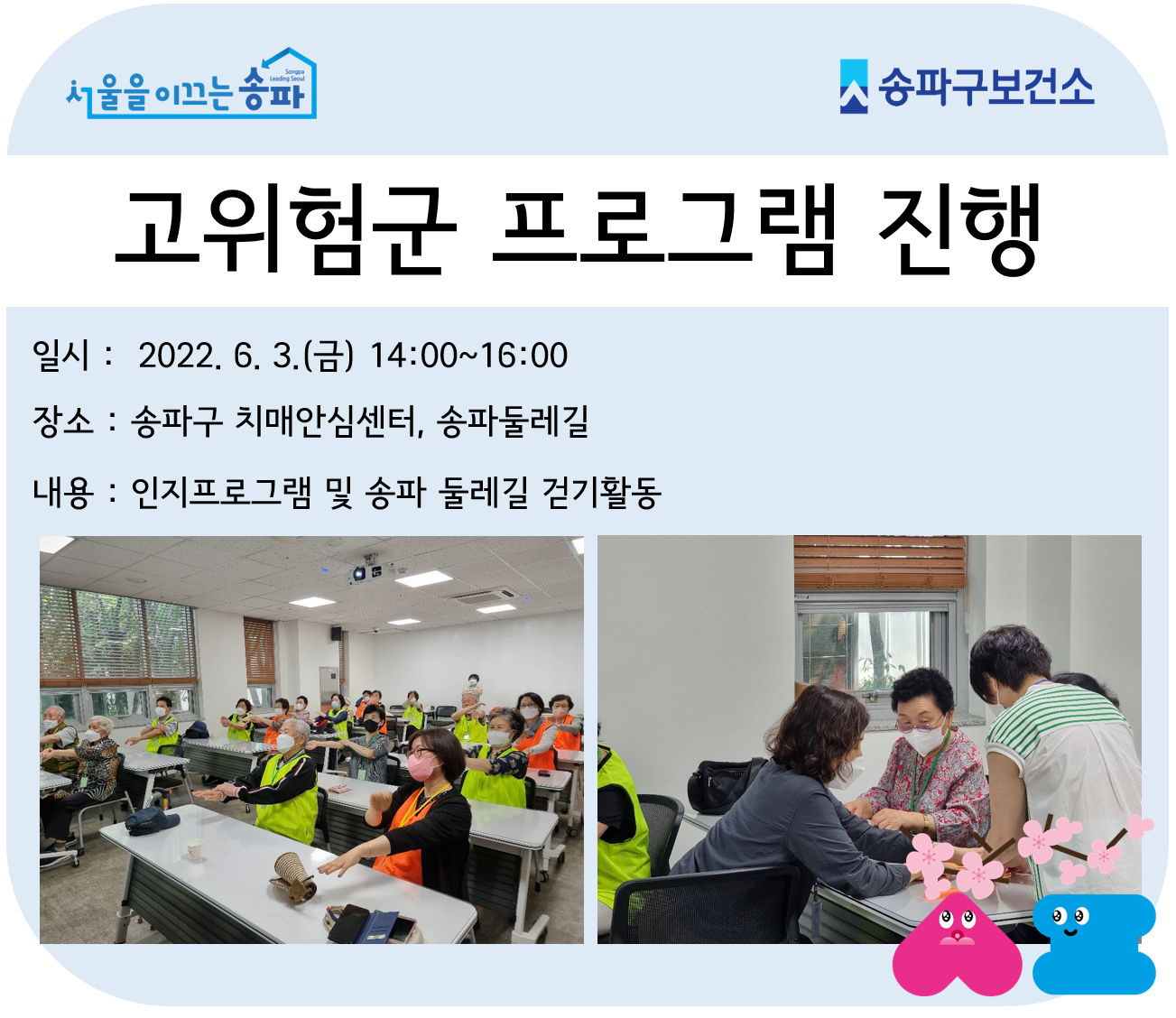 서울을 이끄는 송파 Songpa Leading Seoul

송파구보건소

고위험군 프로그램 진행

일시 : 2022. 6. 3.(금) 14:00~16:00

장소 : 송파구 치매안심센터, 송파둘레길

내용 : 인지프로그램 및 송파 둘레길 걷기활동